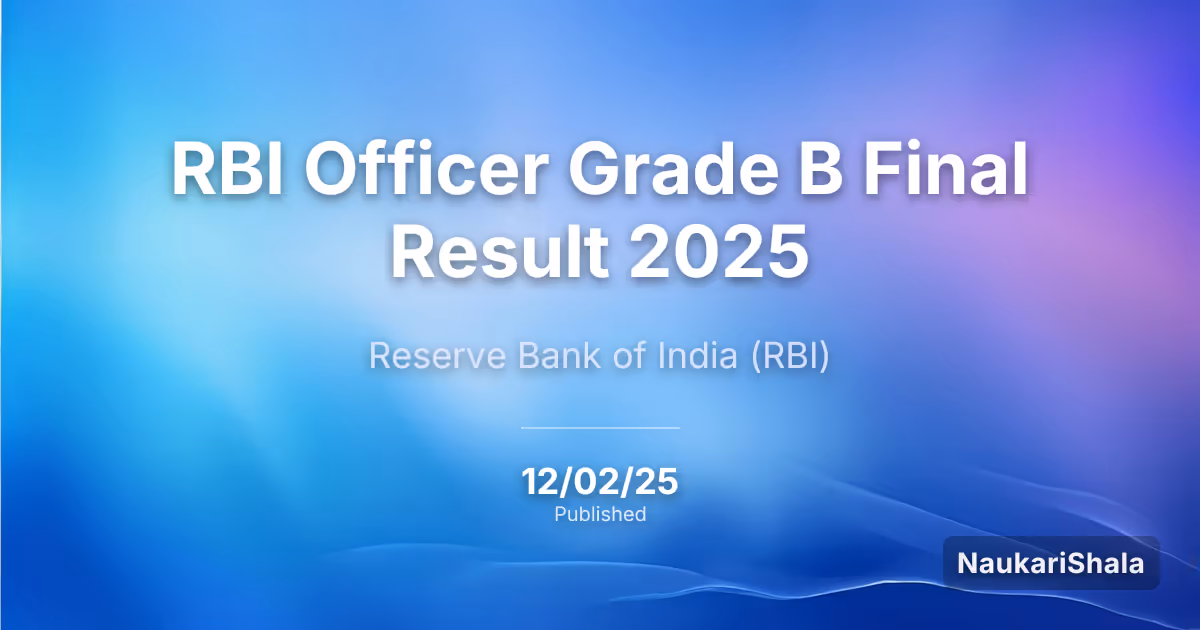 RBI Officer Grade B Final Result 2025

Reserve Bank of India (RBI)

12/02/25
Published

NaukariShala